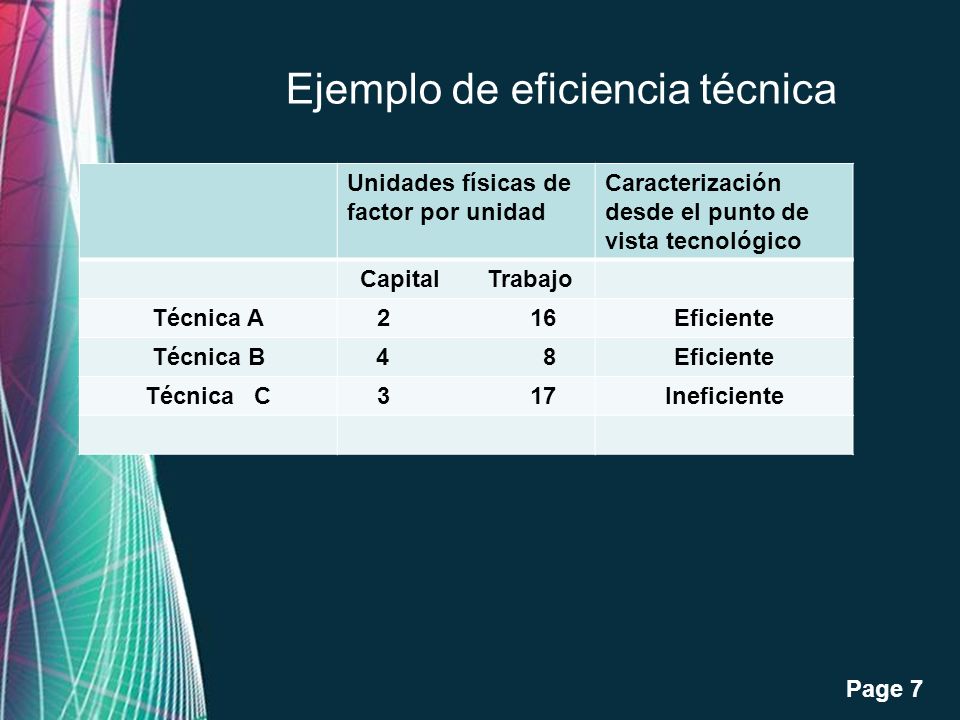 Ejemplo de eficiencia técnica

| | Unidades físicas de factor por unidad | Caracterización desde el punto de vista tecnológico |
|---|---|---|
| | Capital Trabajo | |
| Técnica A | 2 16 | Eficiente |
| Técnica B | 4 8 | Eficiente |
| Técnica C | 3 17 | Ineficiente |
| | | |

Page 7